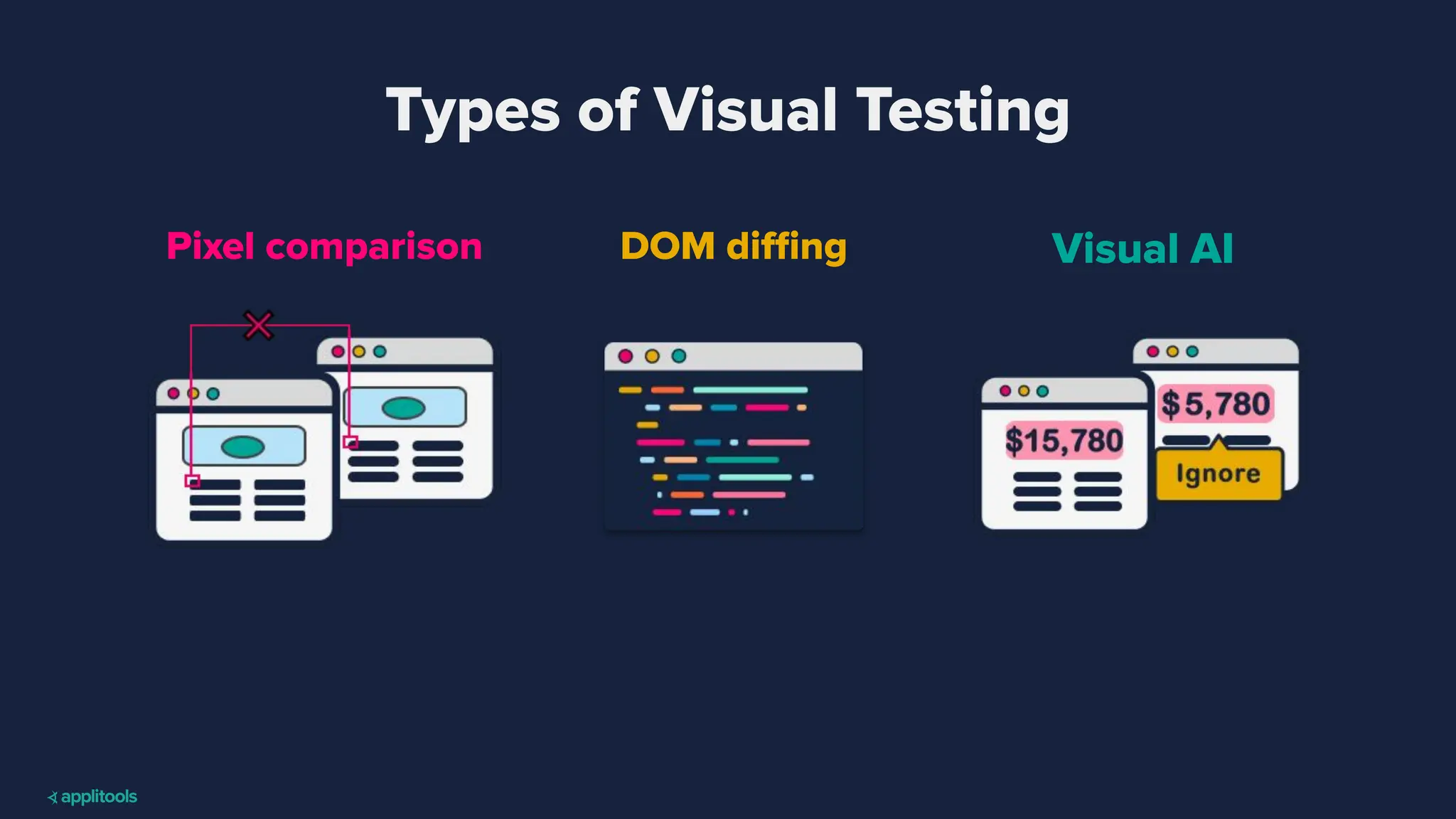 Types of Visual Testing

Pixel comparison

DOM diffing

Visual AI

$15,780

$5,780

Ignore

applitools